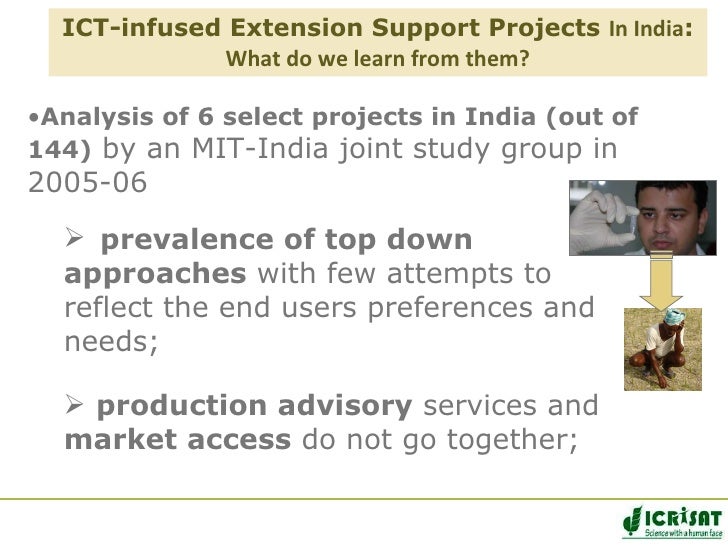 ICT-infused Extension Support Projects In India: What do we learn from them?

•Analysis of 6 select projects in India (out of 144) by an MIT-India joint study group in 2005-06

➢ prevalence of top down approaches with few attempts to reflect the end users preferences and needs;

➢ production advisory services and market access do not go together;

ICRISAT
Science with a human face